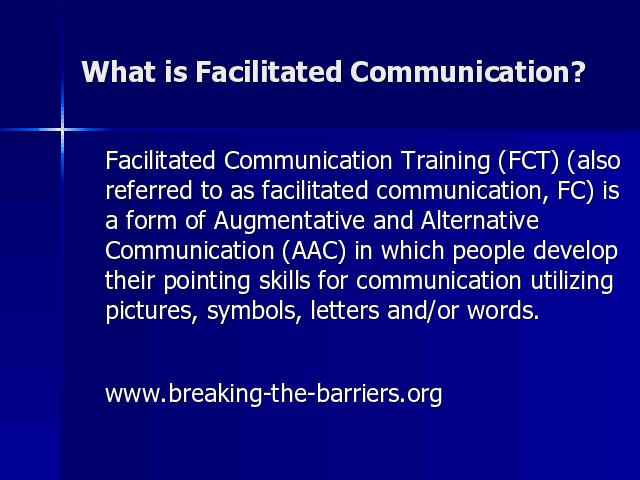 What is Facilitated Communication?

Facilitated Communication Training (FCT) (also referred to as facilitated communication, FC) is a form of Augmentative and Alternative Communication (AAC) in which people develop their pointing skills for communication utilizing pictures, symbols, letters and/or words.

www.breaking-the-barriers.org